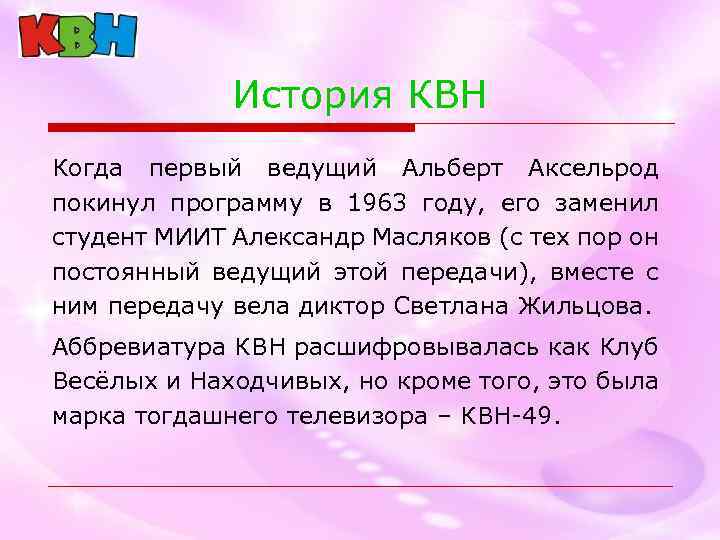 КВН

История КВН

Когда первый ведущий Альберт Аксельрод покинул программу в 1963 году, его заменил студент МИИТ Александр Масляков (с тех пор он постоянный ведущий этой передачи), вместе с ним передачу вела диктор Светлана Жильцова.

Аббревиатура КВН расшифровывалась как Клуб Весёлых и Находчивых, но кроме того, это была марка тогдашнего телевизора – КВН-49.